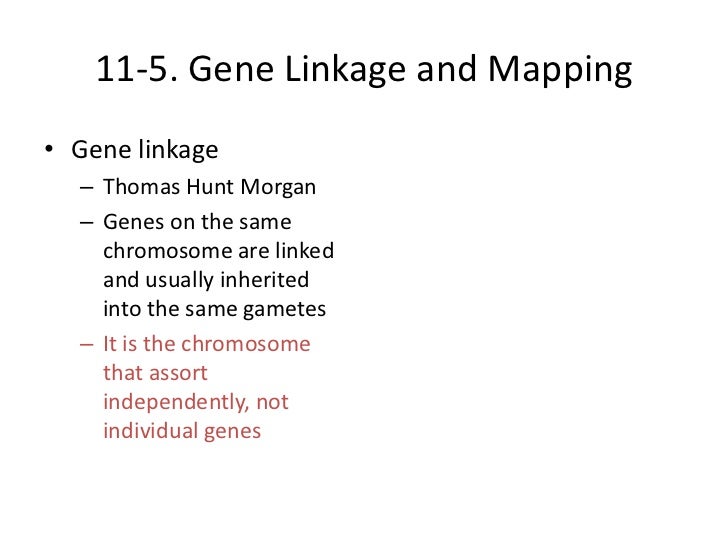 11-5. Gene Linkage and Mapping

• Gene linkage
– Thomas Hunt Morgan
– Genes on the same chromosome are linked and usually inherited into the same gametes
– It is the chromosome that assort independently, not individual genes